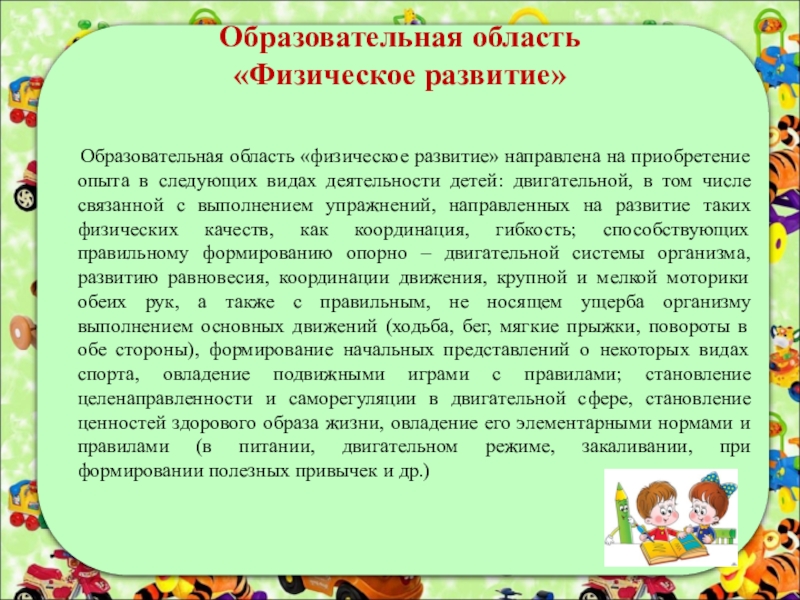 Образовательная область «Физическое развитие»

Образовательная область «физическое развитие» направлена на приобретение опыта в следующих видах деятельности детей: двигательной, в том числе связанной с выполнением упражнений, направленных на развитие таких физических качеств, как координация, гибкость; способствующих правильному формированию опорно – двигательной системы организма, развитию равновесия, координации движения, крупной и мелкой моторики обеих рук, а также с правильным, не носящем ущерба организму выполнением основных движений (ходьба, бег, мягкие прыжки, повороты в обе стороны), формирование начальных представлений о некоторых видах спорта, овладение подвижными играми с правилами; становление целенаправленности и саморегуляции в двигательной сфере, становление ценностей здорового образа жизни, овладение его элементарными нормами и правилами (в питании, двигательном режиме, закаливании, при формировании полезных привычек и др.)